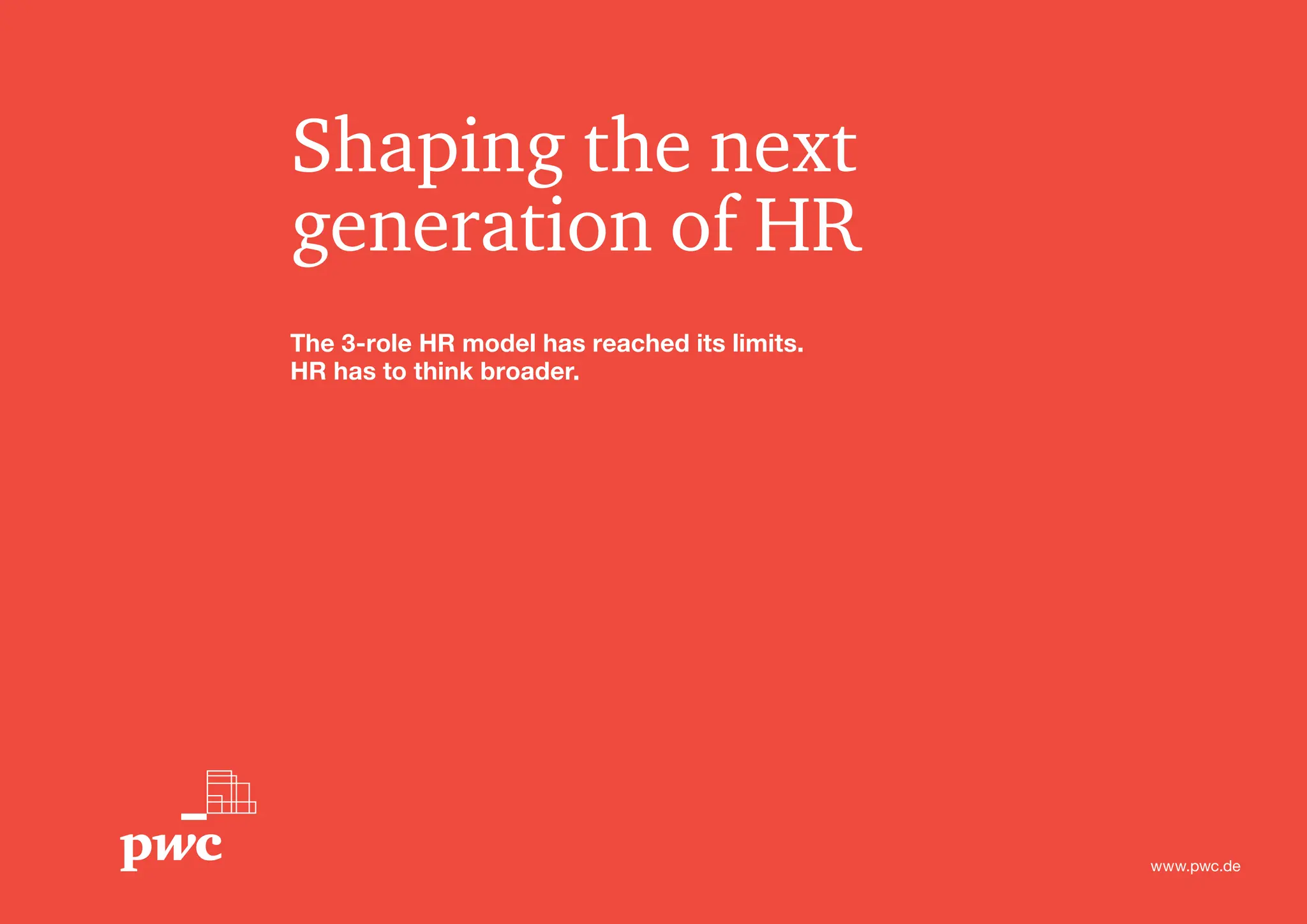 Shaping the next generation of HR

The 3-role HR model has reached its limits.
HR has to think broader.

pwc

www.pwc.de